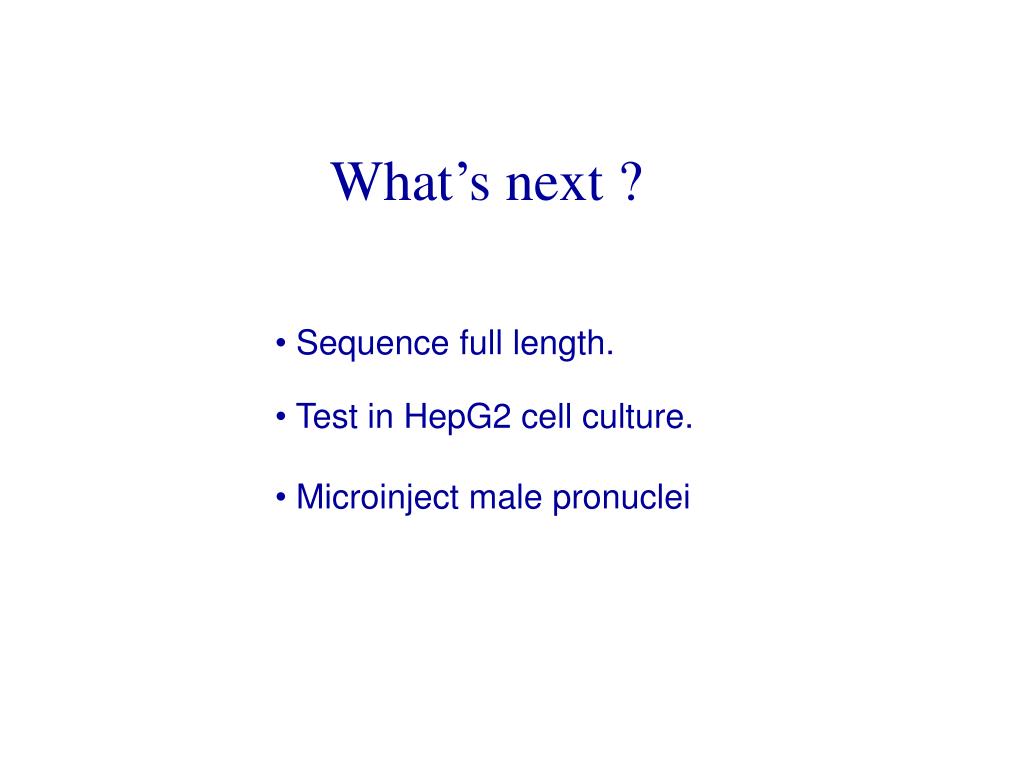 What’s next ?

• Sequence full length.

• Test in HepG2 cell culture.

• Microinject male pronuclei